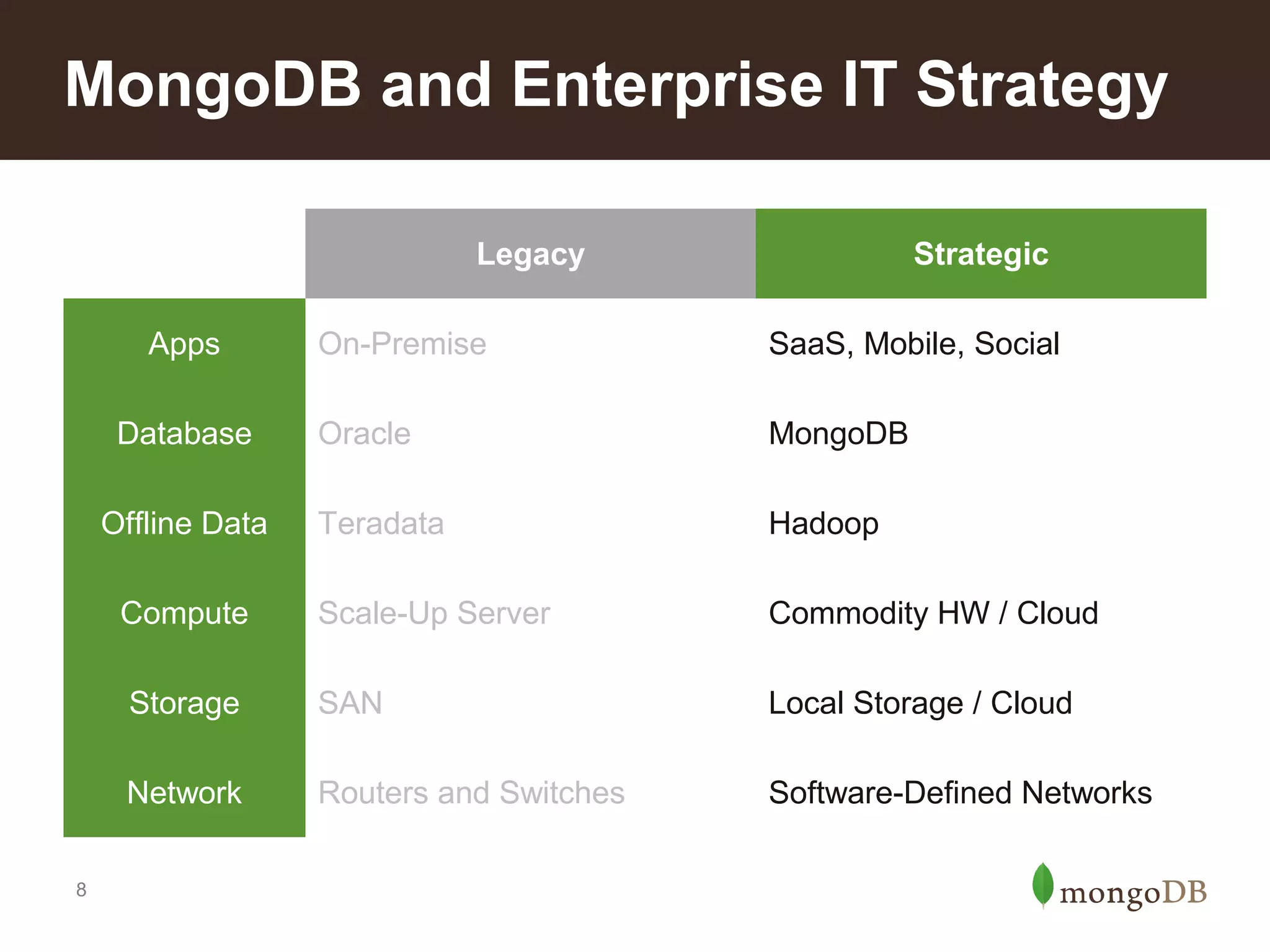 MongoDB and Enterprise IT Strategy

| | Legacy | Strategic |
|---|---|---|
| Apps | On-Premise | SaaS, Mobile, Social |
| Database | Oracle | MongoDB |
| Offline Data | Teradata | Hadoop |
| Compute | Scale-Up Server | Commodity HW / Cloud |
| Storage | SAN | Local Storage / Cloud |
| Network | Routers and Switches | Software-Defined Networks |

8

mongoDB